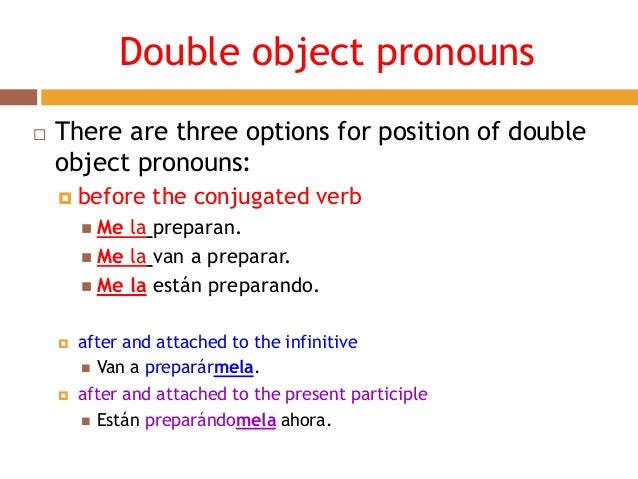 Double object pronouns

There are three options for position of double object pronouns:

before the conjugated verb

Me la preparan.

Me la van a preparar.

Me la están preparando.

after and attached to the infinitive

Van a preparármela.

after and attached to the present participle

Están preparándomela ahora.